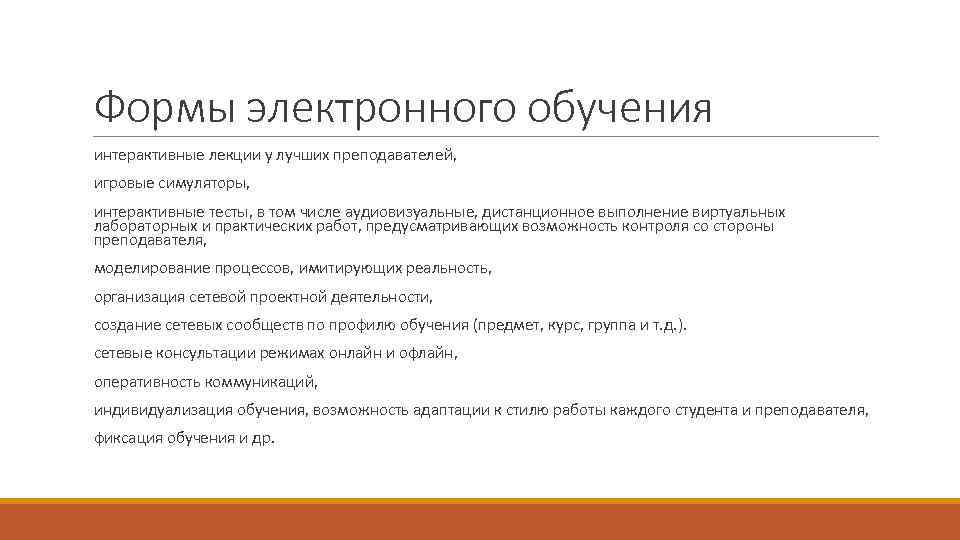 Формы электронного обучения

интерактивные лекции у лучших преподавателей,

игровые симуляторы,

интерактивные тесты, в том числе аудиовизуальные, дистанционное выполнение виртуальных лабораторных и практических работ, предусматривающих возможность контроля со стороны преподавателя,

моделирование процессов, имитирующих реальность,

организация сетевой проектной деятельности,

создание сетевых сообществ по профилю обучения (предмет, курс, группа и т.д.).

сетевые консультации режимах онлайн и офлайн,

оперативность коммуникаций,

индивидуализация обучения, возможность адаптации к стилю работы каждого студента и преподавателя,

фиксация обучения и др.